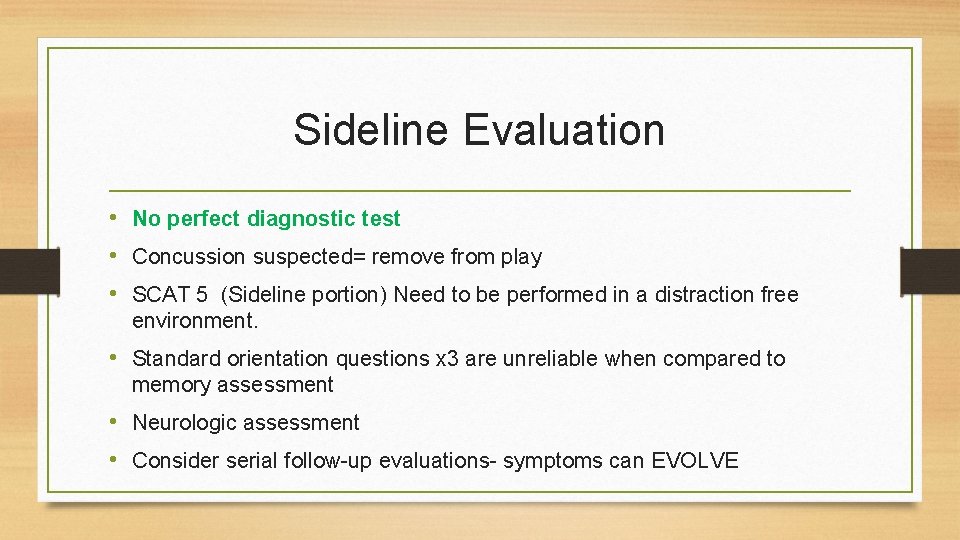 Sideline Evaluation

• No perfect diagnostic test
• Concussion suspected= remove from play
• SCAT 5 (Sideline portion) Need to be performed in a distraction free environment.
• Standard orientation questions x3 are unreliable when compared to memory assessment
• Neurologic assessment
• Consider serial follow-up evaluations- symptoms can EVOLVE